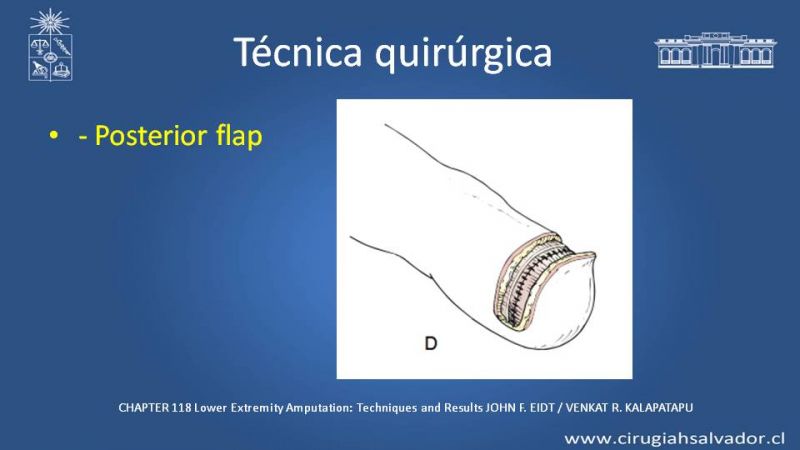 Técnica quirúrgica

• - Posterior flap

D

CHAPTER 118 Lower Extremity Amputation: Techniques and Results JOHN F. EIDT / VENKAT R. KALAPATAPU

www.cirugiahsalvador.cl